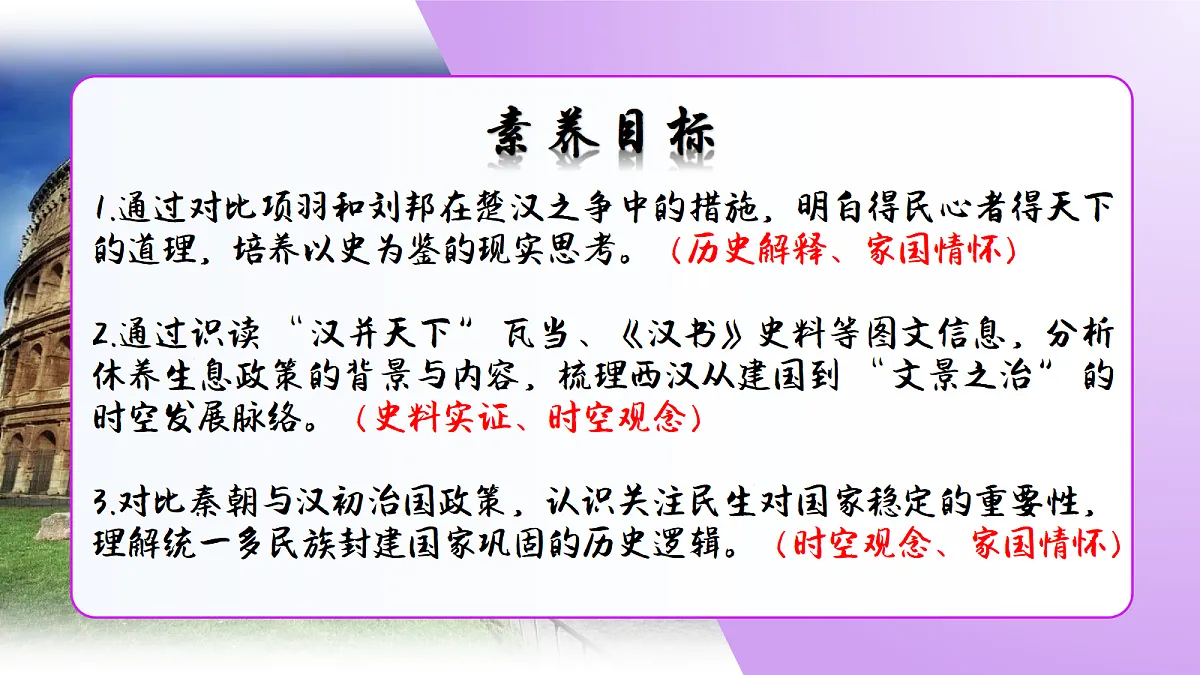 素养目标

1.通过对比项羽和刘邦在楚汉之争中的措施，明白得民心者得天下的道理，培养以史为鉴的现实思考。（历史解释、家国情怀）

2.通过识读“汉并天下”瓦当、《汉书》史料等图文信息，分析休养生息政策的背景与内容，梳理西汉从建国到“文景之治”的时空发展脉络。（史料实证、时空观念）

3.对比秦朝与汉初治国政策，认识关注民生对国家稳定的重要性，理解统一多民族封建国家巩固的历史逻辑。（时空观念、家国情怀）